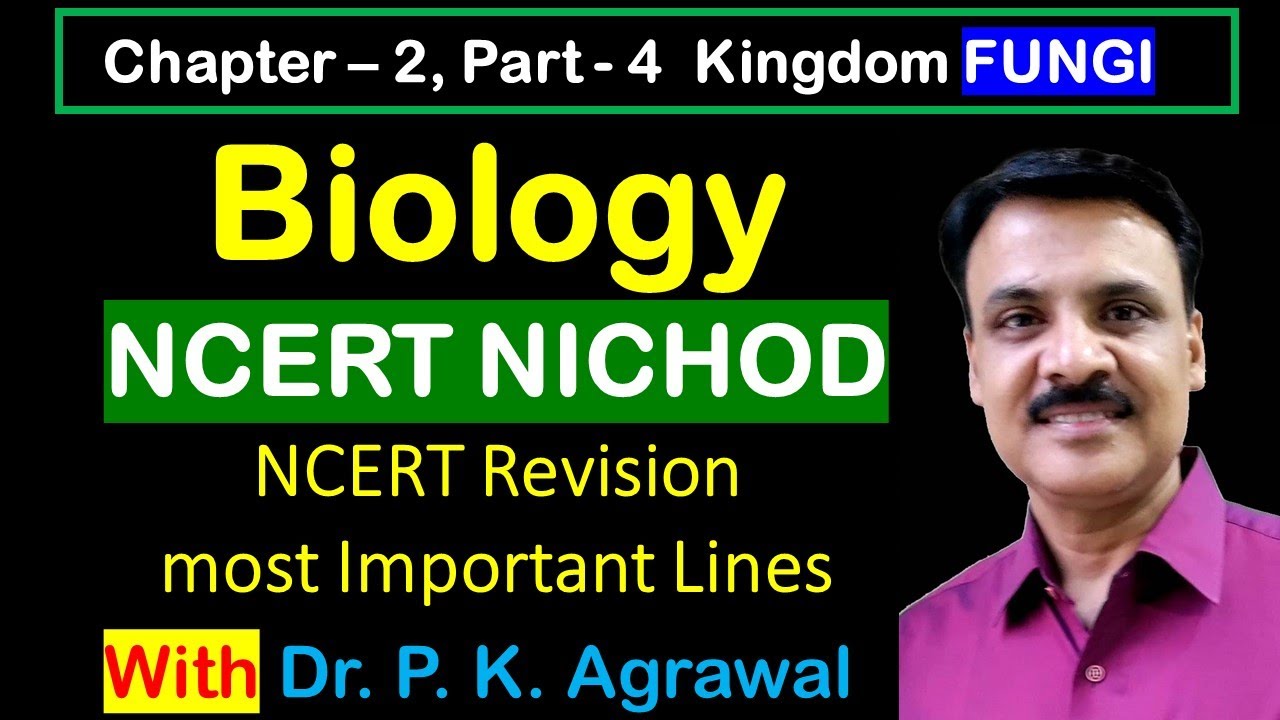 Chapter – 2, Part - 4 Kingdom FUNGI

Biology

NCERT NICHOD

NCERT Revision
most Important Lines

With Dr. P. K. Agrawal